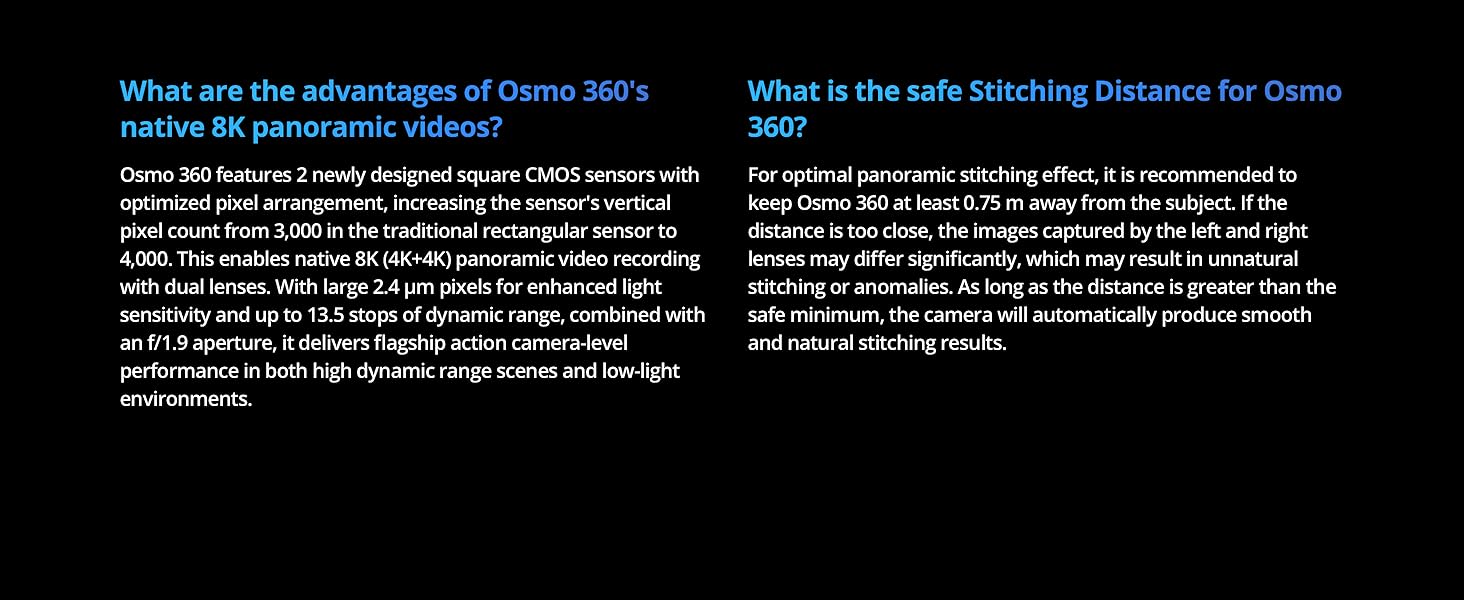 What are the advantages of Osmo 360's native 8K panoramic videos?

Osmo 360 features 2 newly designed square CMOS sensors with optimized pixel arrangement, increasing the sensor's vertical pixel count from 3,000 in the traditional rectangular sensor to 4,000. This enables native 8K (4K+4K) panoramic video recording with dual lenses. With large 2.4 μm pixels for enhanced light sensitivity and up to 13.5 stops of dynamic range, combined with an f/1.9 aperture, it delivers flagship action camera-level performance in both high dynamic range scenes and low-light environments.

What is the safe Stitching Distance for Osmo 360?

For optimal panoramic stitching effect, it is recommended to keep Osmo 360 at least 0.75 m away from the subject. If the distance is too close, the images captured by the left and right lenses may differ significantly, which may result in unnatural stitching or anomalies. As long as the distance is greater than the safe minimum, the camera will automatically produce smooth and natural stitching results.